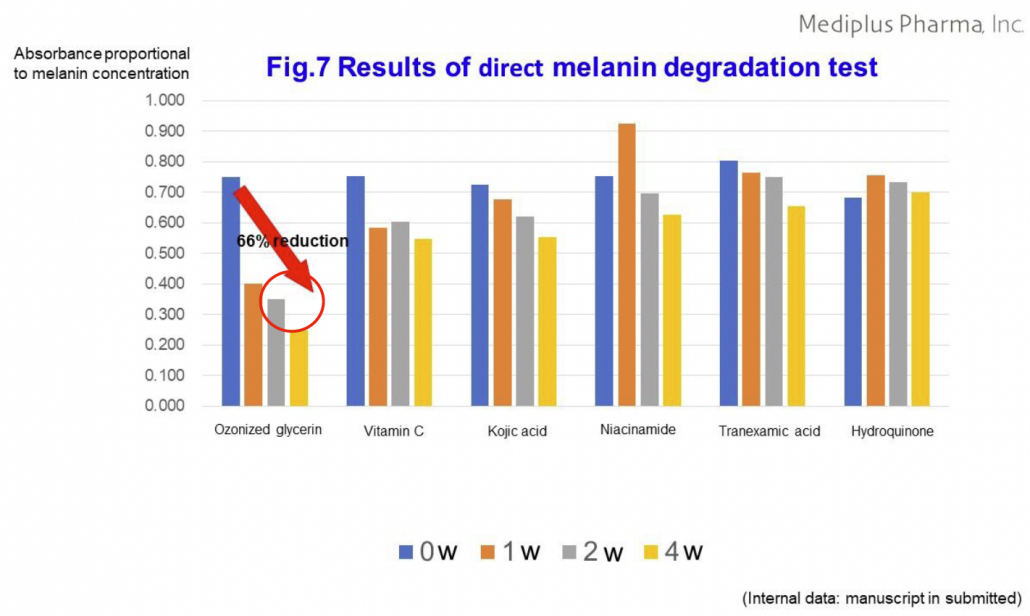 Mediplus Pharma, Inc.

Absorbance proportional to melanin concentration

Fig.7 Results of direct melanin degradation test

1.000
0.900
0.800
0.700
0.600
0.500
0.400
0.300
0.200
0.100
0.000

66% reduction

Ozonized glycerin
Vitamin C
Kojic acid
Niacinamide
Tranexamic acid
Hydroquinone

0w 1w 2w 4w

(Internal data: manuscript in submitted)